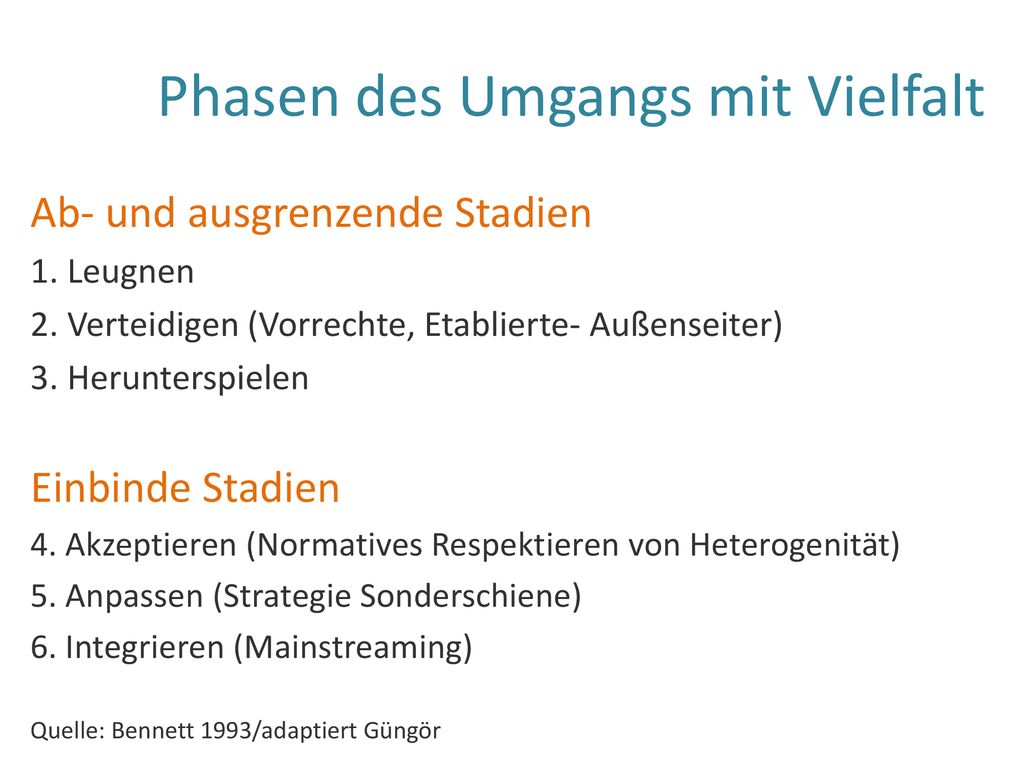 Phasen des Umgangs mit Vielfalt

Ab- und ausgrenzende Stadien
1. Leugnen
2. Verteidigen (Vorrechte, Etablierte- Außenseiter)
3. Herunterspielen

Einbinde Stadien
4. Akzeptieren (Normatives Respektieren von Heterogenität)
5. Anpassen (Strategie Sonderschiene)
6. Integrieren (Mainstreaming)

Quelle: Bennett 1993/adaptiert Güngör